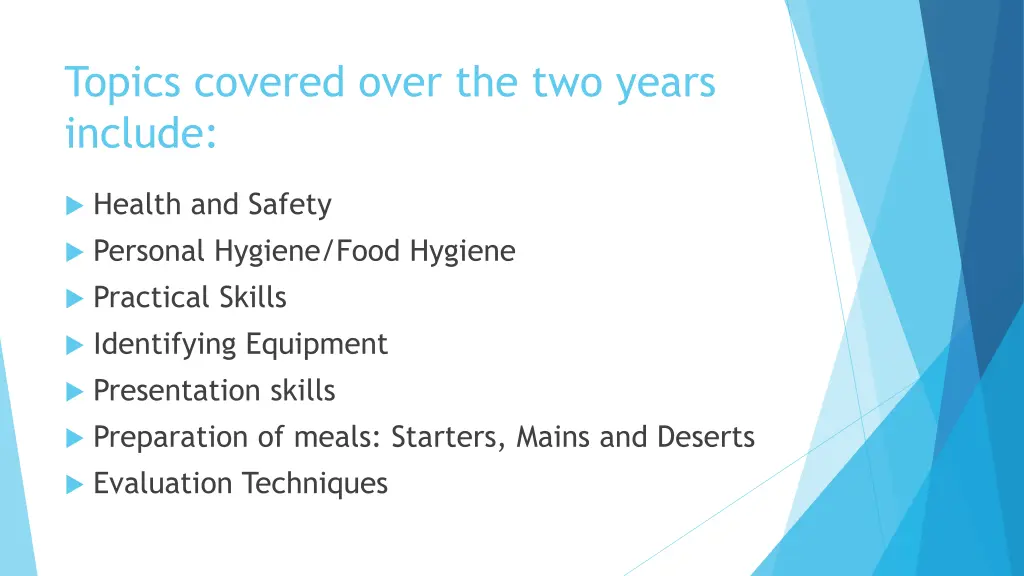 Topics covered over the two years include:

Health and Safety
Personal Hygiene/Food Hygiene
Practical Skills
Identifying Equipment
Presentation skills
Preparation of meals: Starters, Mains and Deserts
Evaluation Techniques